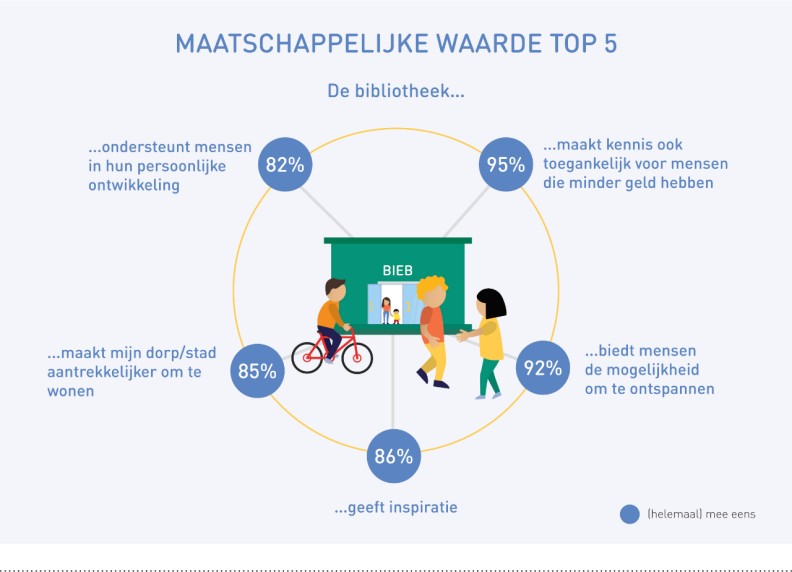 MAATSCHAPPELIJKE WAARDE TOP 5

De bibliotheek...

...ondersteunt mensen in hun persoonlijke ontwikkeling

82%

95%

...maakt kennis ook toegankelijk voor mensen die minder geld hebben

BIEB

...maakt mijn dorp/stad aantrekkelijker om te wonen

85%

92%

...biedt mensen de mogelijkheid om te ontspannen

86%

...geeft inspiratie

(helemaal) mee eens